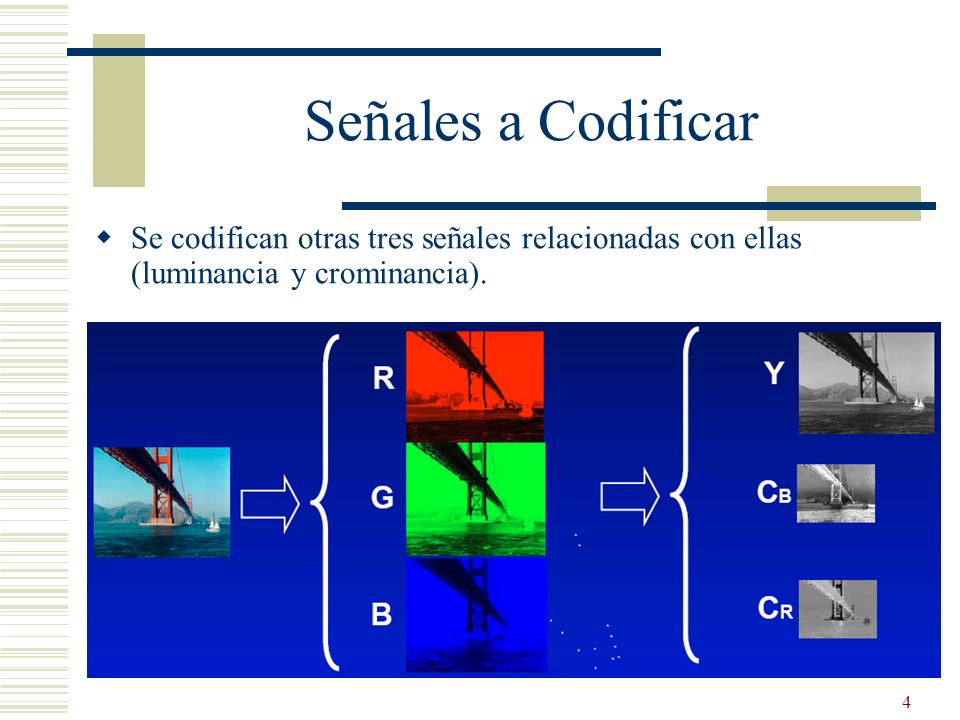 Señales a Codificar

Se codifican otras tres señales relacionadas con ellas (luminancia y crominancia).

R

G

B

Y

$C_B$

$C_R$

4